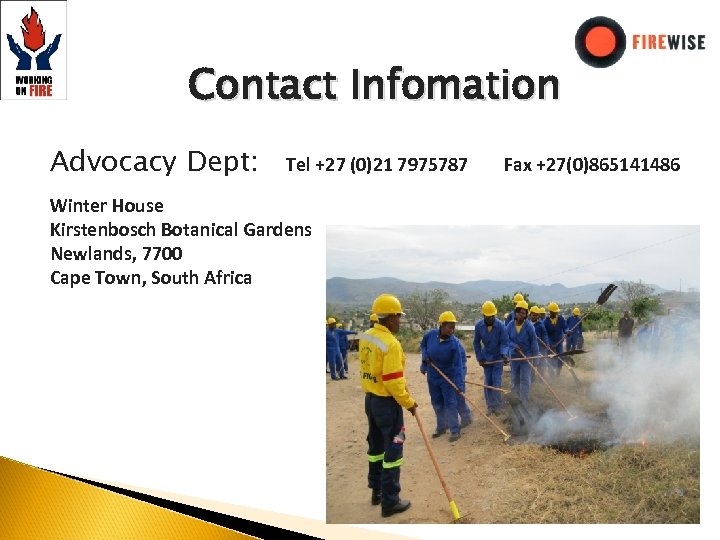 WORKING ON FIRE

FIREWISE

Contact Infomation

Advocacy Dept: Tel +27 (0)21 7975787 Fax +27(0)865141486

Winter House
Kirstenbosch Botanical Gardens
Newlands, 7700
Cape Town, South Africa